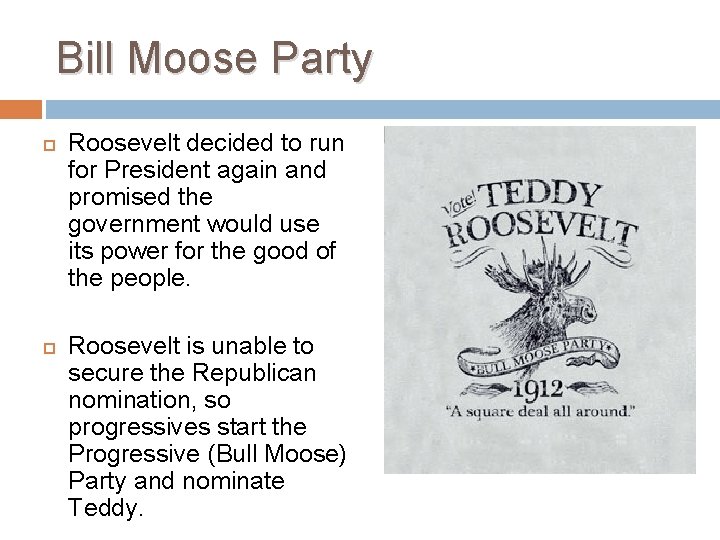 Bill Moose Party

Roosevelt decided to run for President again and promised the government would use its power for the good of the people.

Roosevelt is unable to secure the Republican nomination, so progressives start the Progressive (Bull Moose) Party and nominate Teddy.

Vote! TEDDY ROOSEVELT

BULL MOOSE PARTY

1912

"A square deal all around."